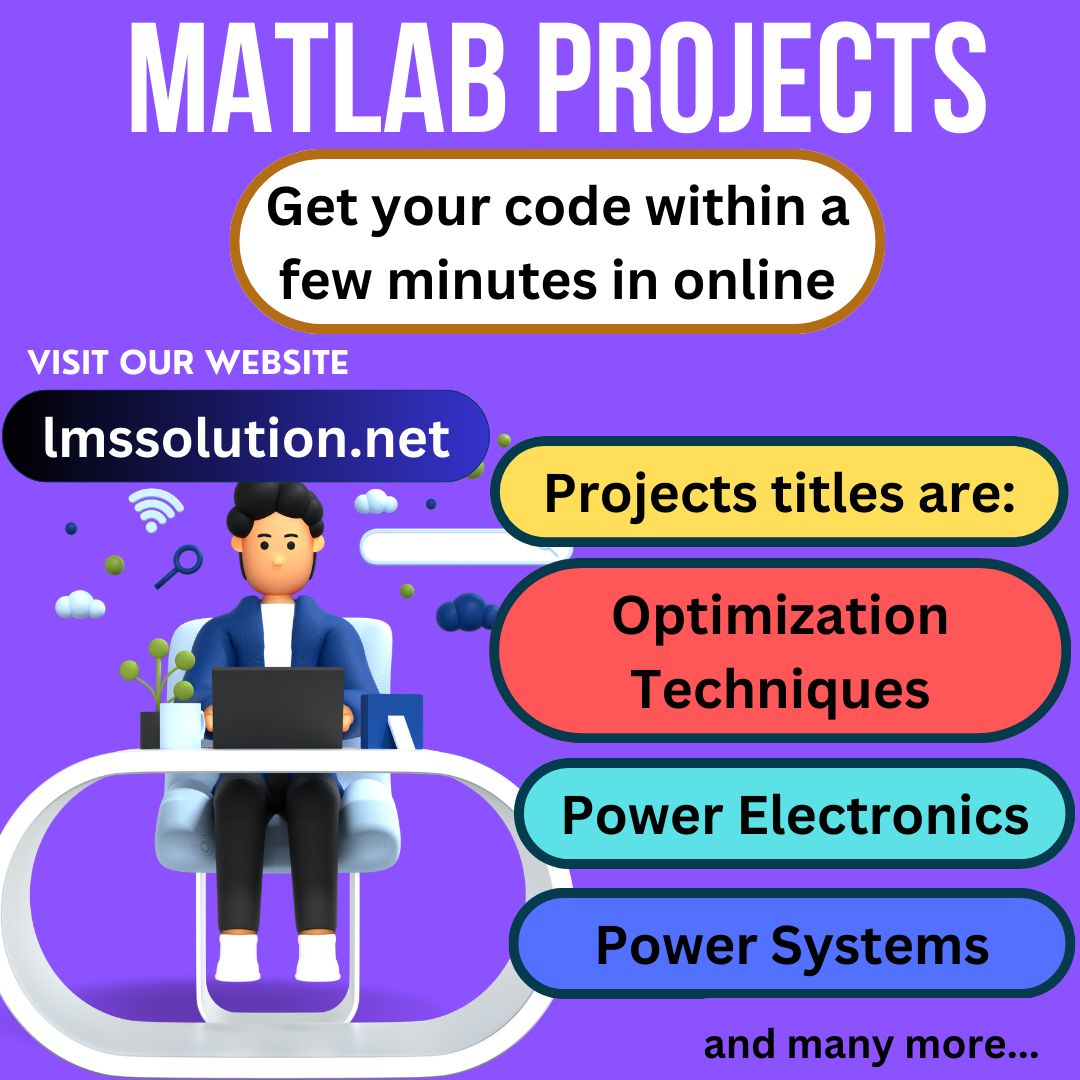 MATLAB PROJECTS

Get your code within a few minutes in online

VISIT OUR WEBSITE

lmssolution.net

Projects titles are:

Optimization Techniques

Power Electronics

Power Systems

and many more...